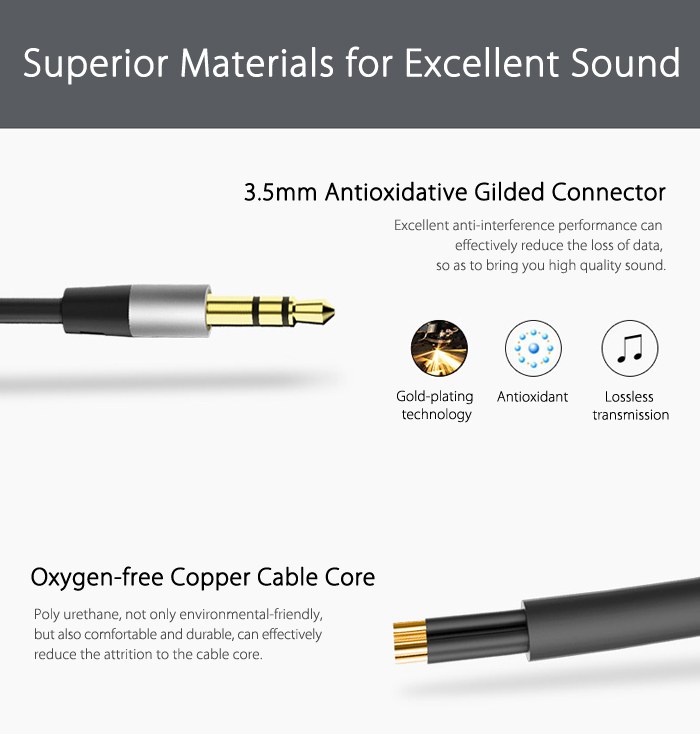 Superior Materials for Excellent Sound

3.5mm Antioxidative Gilded Connector

Excellent anti-interference performance can effectively reduce the loss of data, so as to bring you high quality sound.

Gold-plating technology

Antioxidant

Lossless transmission

Oxygen-free Copper Cable Core

Poly urethane, not only environmental-friendly, but also comfortable and durable, can effectively reduce the attrition to the cable core.